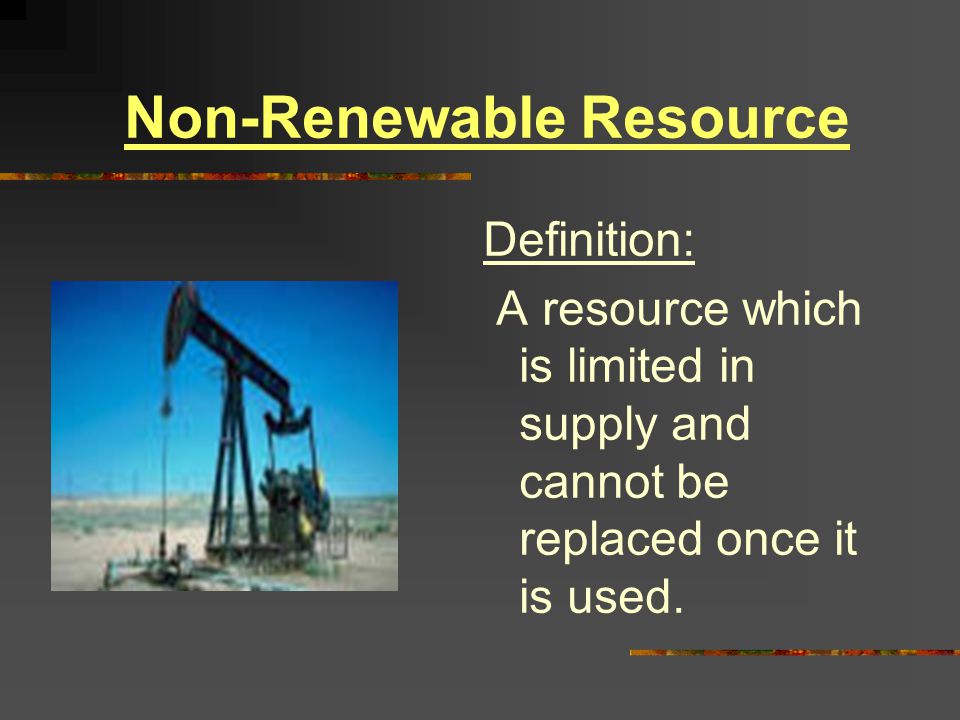 Non-Renewable Resource

Definition:

A resource which is limited in supply and cannot be replaced once it is used.